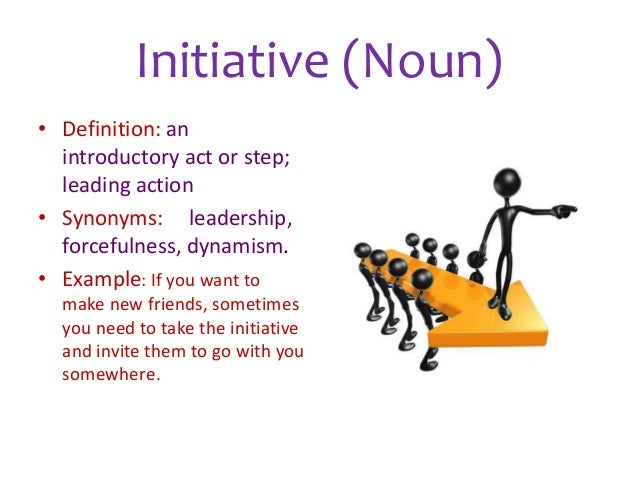 Initiative (Noun)

• Definition: an introductory act or step; leading action
• Synonyms: leadership, forcefulness, dynamism.
• Example: If you want to make new friends, sometimes you need to take the initiative and invite them to go with you somewhere.